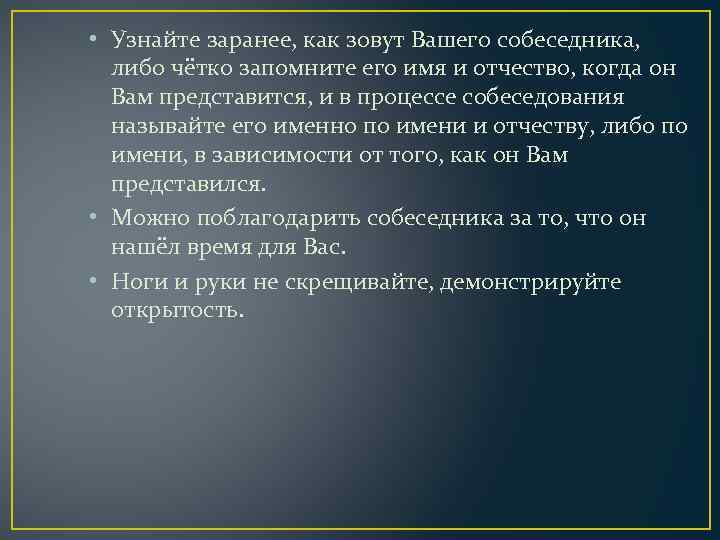 • Узнайте заранее, как зовут Вашего собеседника, либо чётко запомните его имя и отчество, когда он Вам представится, и в процессе собеседования называйте его именно по имени и отчеству, либо по имени, в зависимости от того, как он Вам представился.

• Можно поблагодарить собеседника за то, что он нашёл время для Вас.

• Ноги и руки не скрещивайте, демонстрируйте открытость.